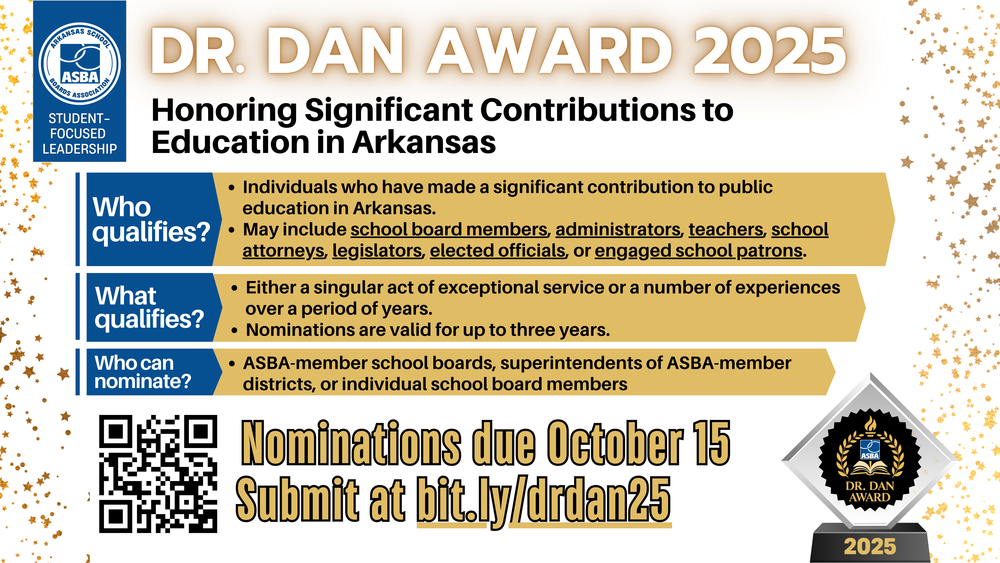 ARKANSAS SCHOOL BOARDS ASSOCIATION
ASBA
STUDENT-FOCUSED LEADERSHIP

DR. DAN AWARD 2025

Honoring Significant Contributions to Education in Arkansas

Who qualifies?
• Individuals who have made a significant contribution to public education in Arkansas.
• May include school board members, administrators, teachers, school attorneys, legislators, elected officials, or engaged school patrons.

What qualifies?
• Either a singular act of exceptional service or a number of experiences over a period of years.
• Nominations are valid for up to three years.

Who can nominate?
• ASBA-member school boards, superintendents of ASBA-member districts, or individual school board members

Nominations due October 15
Submit at bit.ly/drdan25

ASBA
DR. DAN AWARD
2025